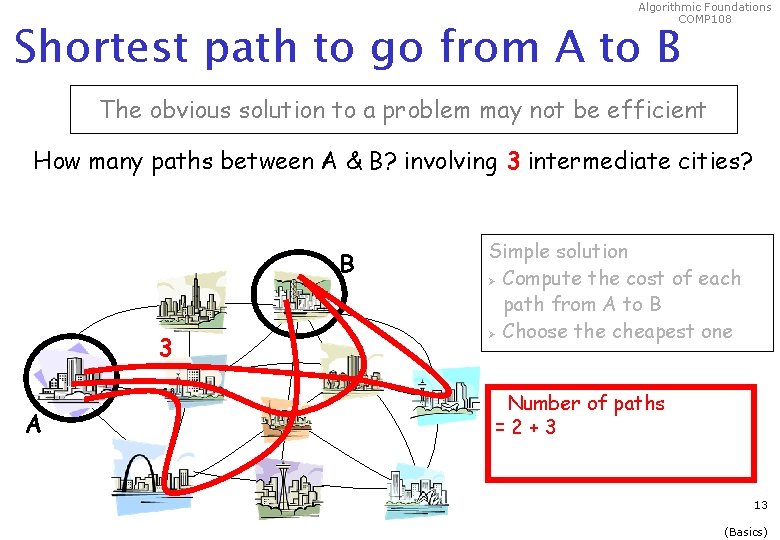 Algorithmic Foundations
COMP108

Shortest path to go from A to B

The obvious solution to a problem may not be efficient

How many paths between A & B? involving 3 intermediate cities?

B

3

A

Simple solution
➢ Compute the cost of each path from A to B
➢ Choose the cheapest one

Number of paths
= 2 + 3

13

(Basics)